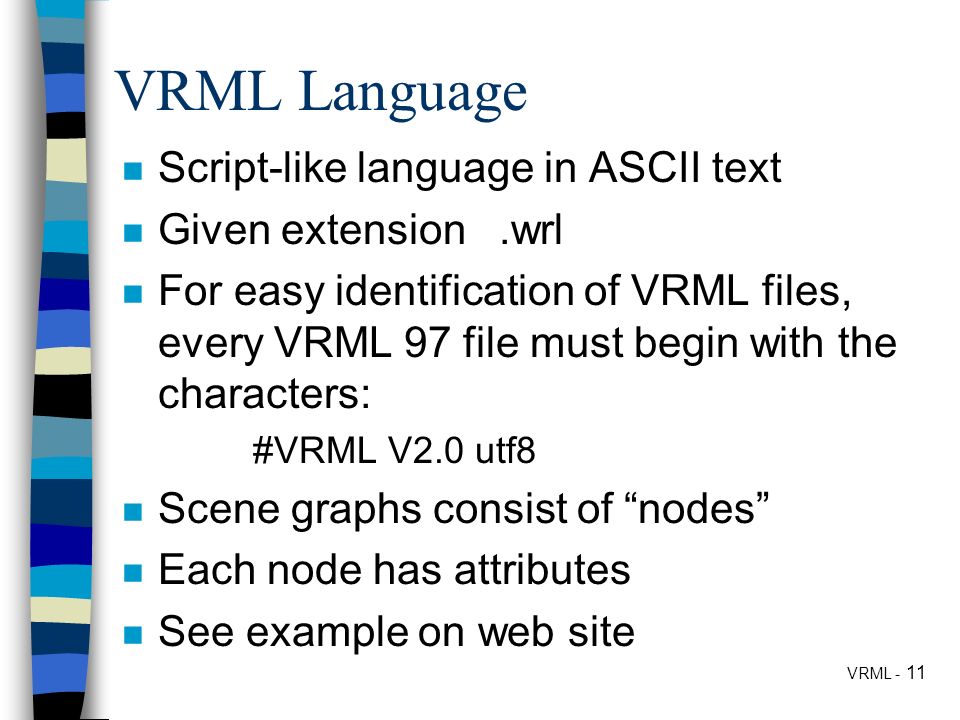 VRML Language

- Script-like language in ASCII text
- Given extension .wrl
- For easy identification of VRML files, every VRML 97 file must begin with the characters:

#VRML V2.0 utf8

- Scene graphs consist of “nodes”
- Each node has attributes
- See example on web site

VRML - 11